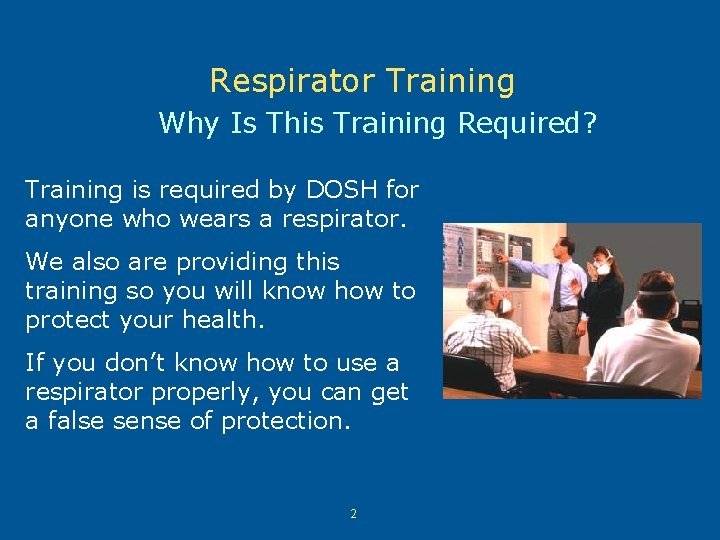 Respirator Training
Why Is This Training Required?

Training is required by DOSH for anyone who wears a respirator.

We also are providing this training so you will know how to protect your health.

If you don’t know how to use a respirator properly, you can get a false sense of protection.

2